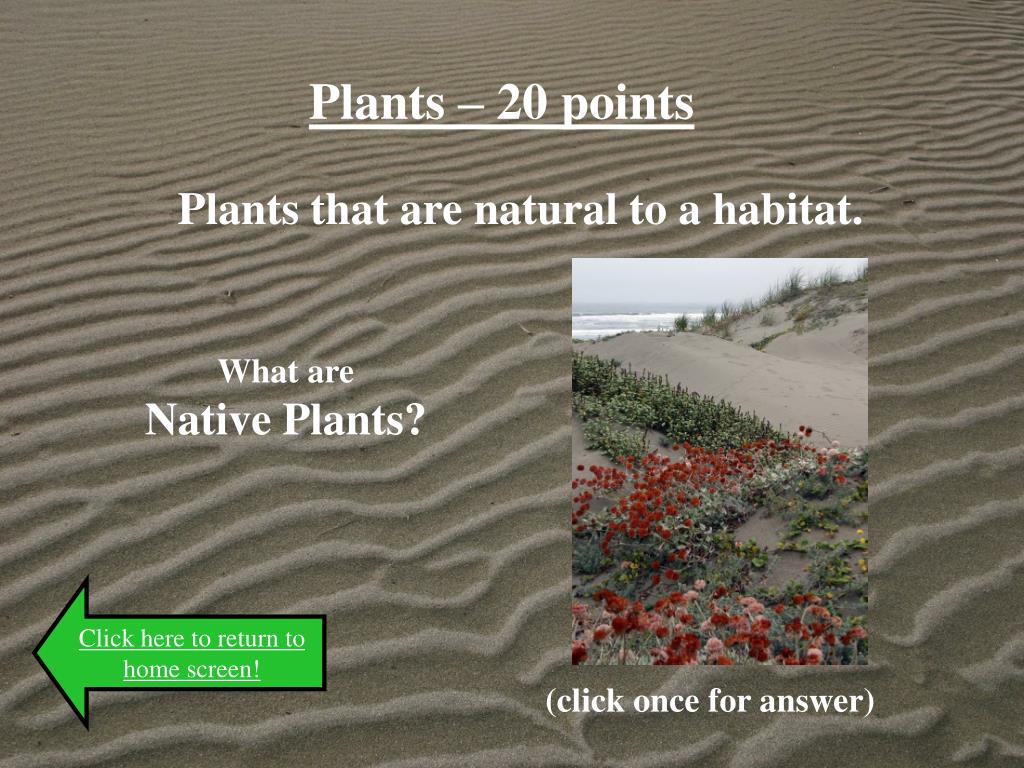 Plants – 20 points

Plants that are natural to a habitat.

What are
Native Plants?

Click here to return to home screen!

(click once for answer)